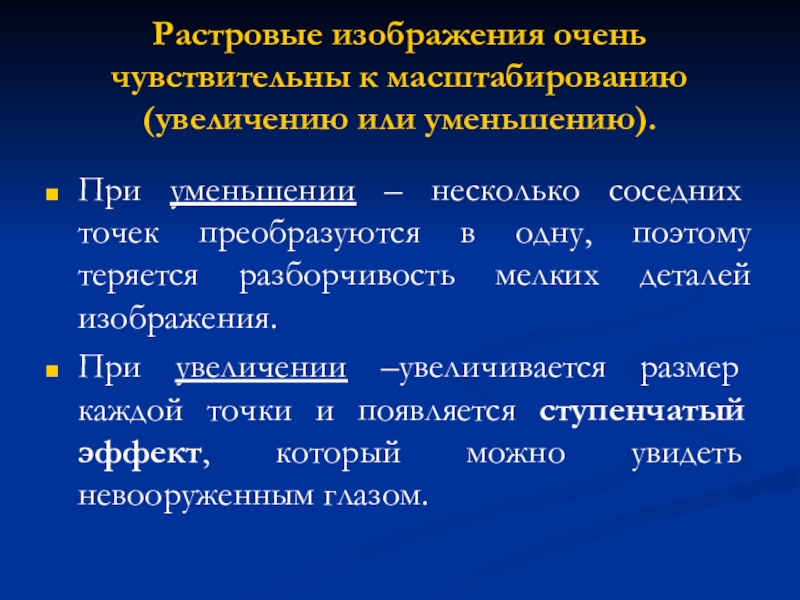 Растровые изображения очень чувствительны к масштабированию (увеличению или уменьшению).

При уменьшении – несколько соседних точек преобразуются в одну, поэтому теряется разборчивость мелких деталей изображения.

При увеличении –увеличивается размер каждой точки и появляется ступенчатый эффект, который можно увидеть невооруженным глазом.